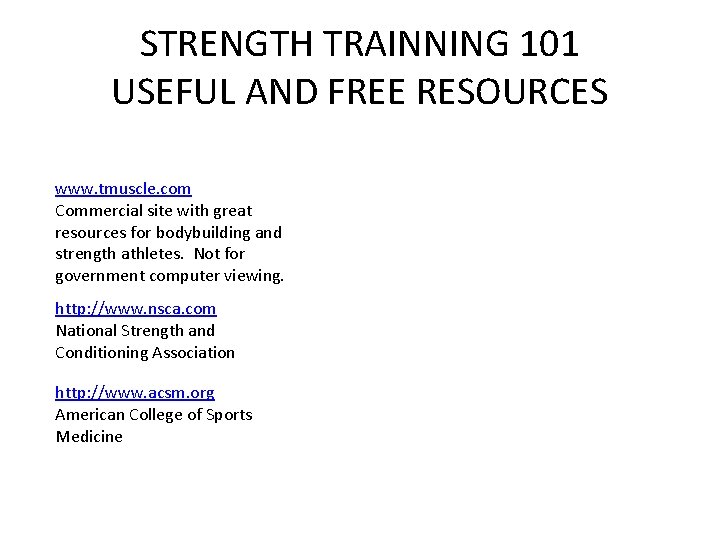 STRENGTH TRAINNING 101
USEFUL AND FREE RESOURCES

www.tmuscle.com
Commercial site with great resources for bodybuilding and strength athletes.  Not for government computer viewing.

http://www.nsca.com
National Strength and Conditioning Association

http://www.acsm.org
American College of Sports Medicine